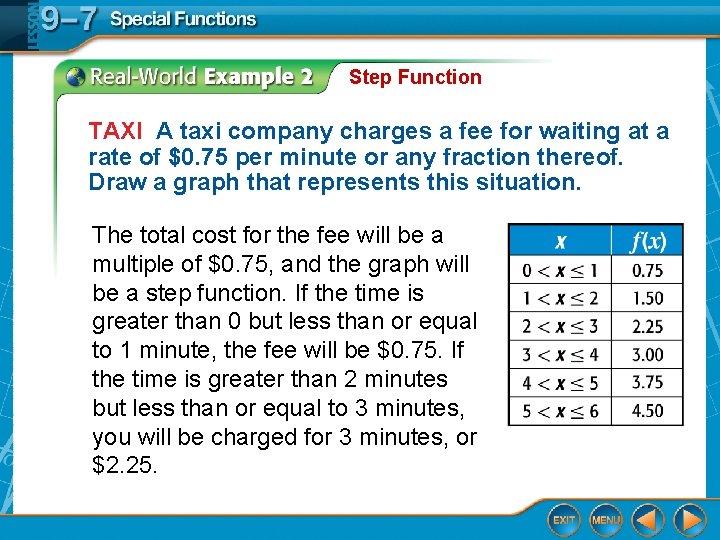 LESSON 9–7 Special Functions

Real-World Example 2 Step Function

TAXI A taxi company charges a fee for waiting at a rate of \$0.75 per minute or any fraction thereof. Draw a graph that represents this situation.

The total cost for the fee will be a multiple of \$0.75, and the graph will be a step function. If the time is greater than 0 but less than or equal to 1 minute, the fee will be \$0.75. If the time is greater than 2 minutes but less than or equal to 3 minutes, you will be charged for 3 minutes, or \$2.25.

| $x$ | $f(x)$ |
|---|---|
| $0 < x \leq 1$ | 0.75 |
| $1 < x \leq 2$ | 1.50 |
| $2 < x \leq 3$ | 2.25 |
| $3 < x \leq 4$ | 3.00 |
| $4 < x \leq 5$ | 3.75 |
| $5 < x \leq 6$ | 4.50 |

EXIT MENU